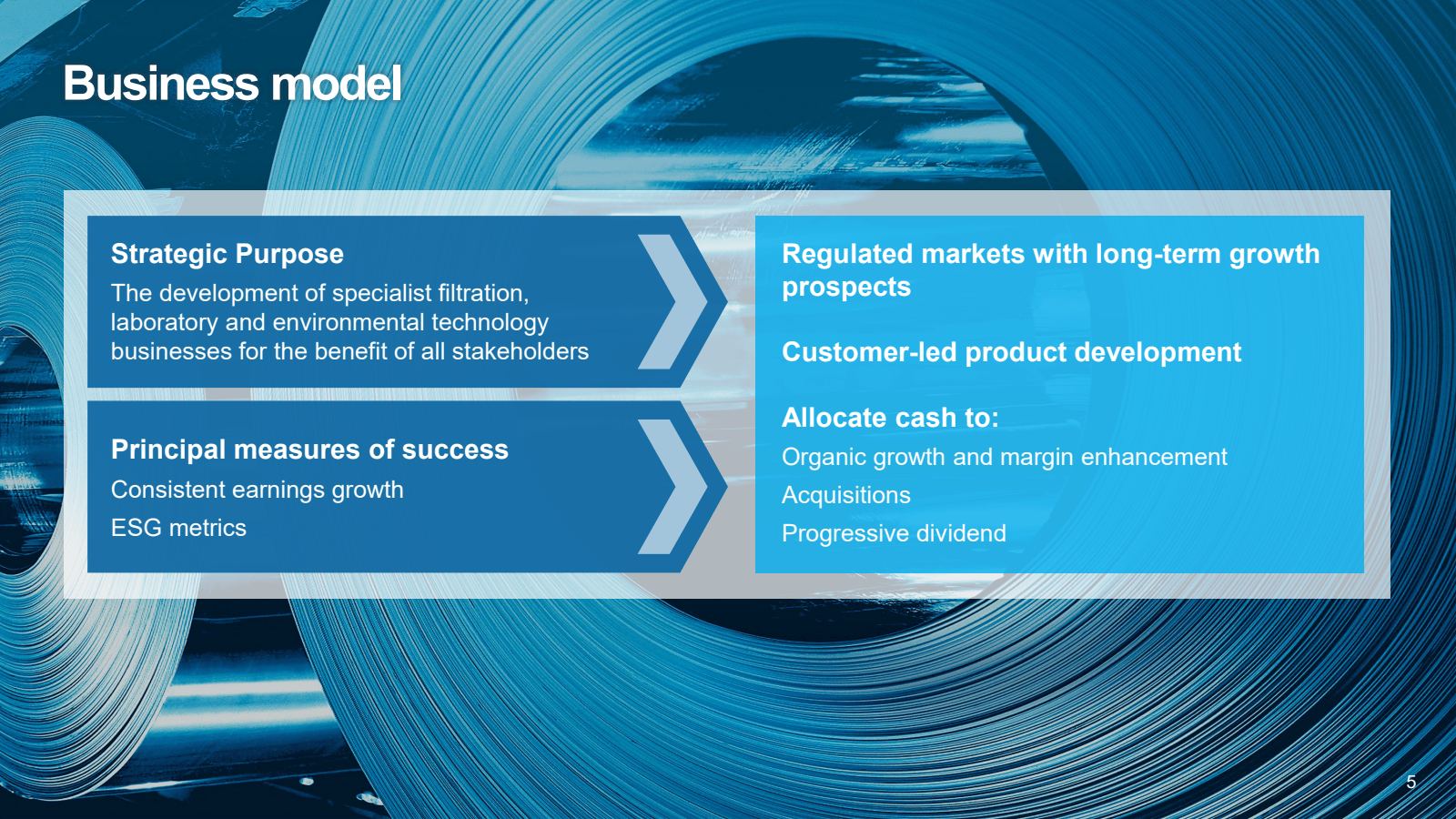 Business model

Strategic Purpose

The development of specialist filtration, laboratory and environmental technology businesses for the benefit of all stakeholders

Principal measures of success

Consistent earnings growth

ESG metrics

Regulated markets with long-term growth prospects

Customer-led product development

Allocate cash to:

Organic growth and margin enhancement

Acquisitions

Progressive dividend

5